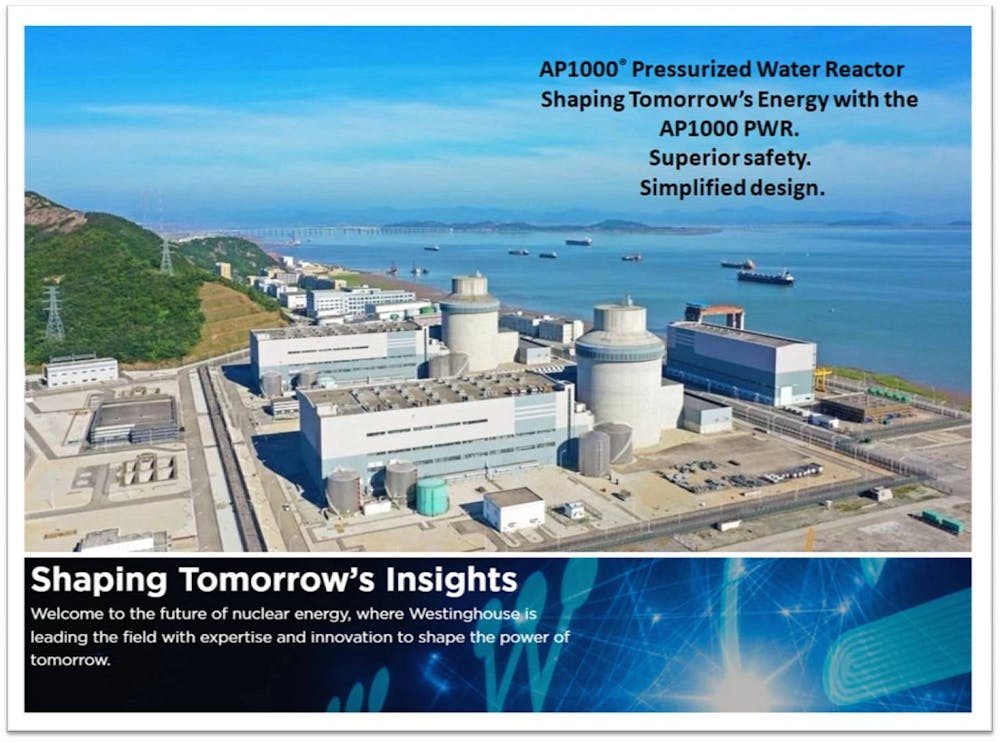 AP1000® Pressurized Water Reactor
Shaping Tomorrow's Energy with the AP1000 PWR.
Superior safety.
Simplified design.

Shaping Tomorrow's Insights

Welcome to the future of nuclear energy, where Westinghouse is leading the field with expertise and innovation to shape the power of tomorrow.